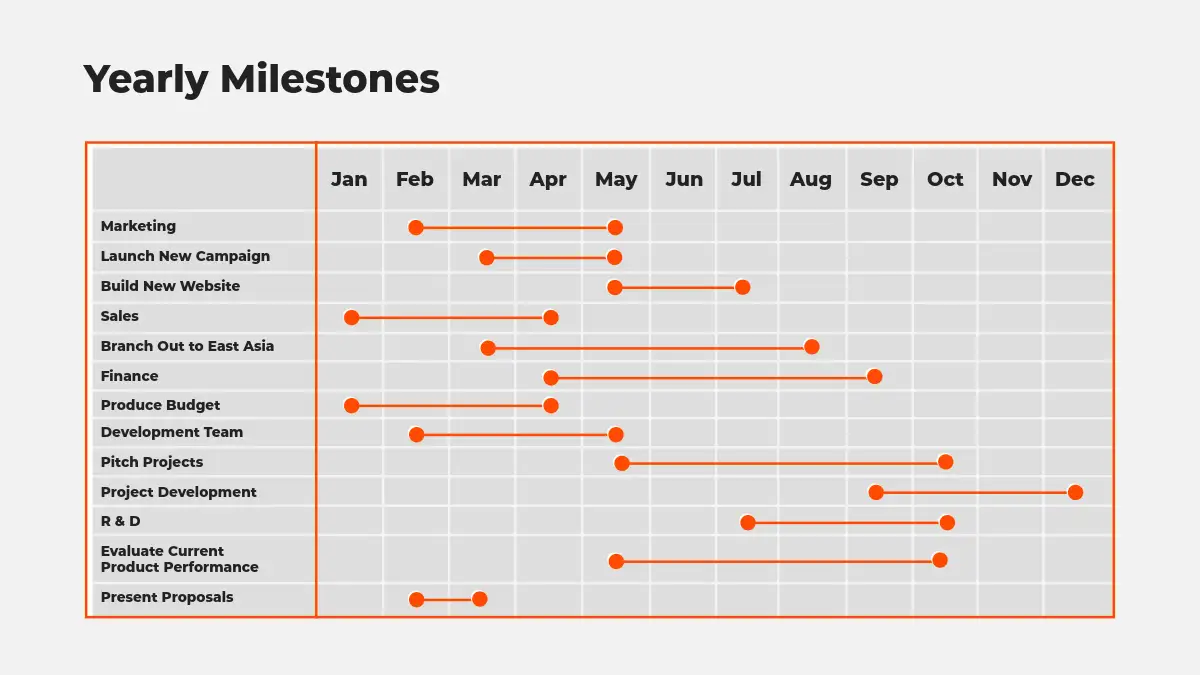 Yearly Milestones

| | Jan | Feb | Mar | Apr | May | Jun | Jul | Aug | Sep | Oct | Nov | Dec |
|---|---|---|---|---|---|---|---|---|---|---|---|---|
| Marketing | | | | | | | | | | | | |
| Launch New Campaign | | | | | | | | | | | | |
| Build New Website | | | | | | | | | | | | |
| Sales | | | | | | | | | | | | |
| Branch Out to East Asia | | | | | | | | | | | | |
| Finance | | | | | | | | | | | | |
| Produce Budget | | | | | | | | | | | | |
| Development Team | | | | | | | | | | | | |
| Pitch Projects | | | | | | | | | | | | |
| Project Development | | | | | | | | | | | | |
| R & D | | | | | | | | | | | | |
| Evaluate Current Product Performance | | | | | | | | | | | | |
| Present Proposals | | | | | | | | | | | | |